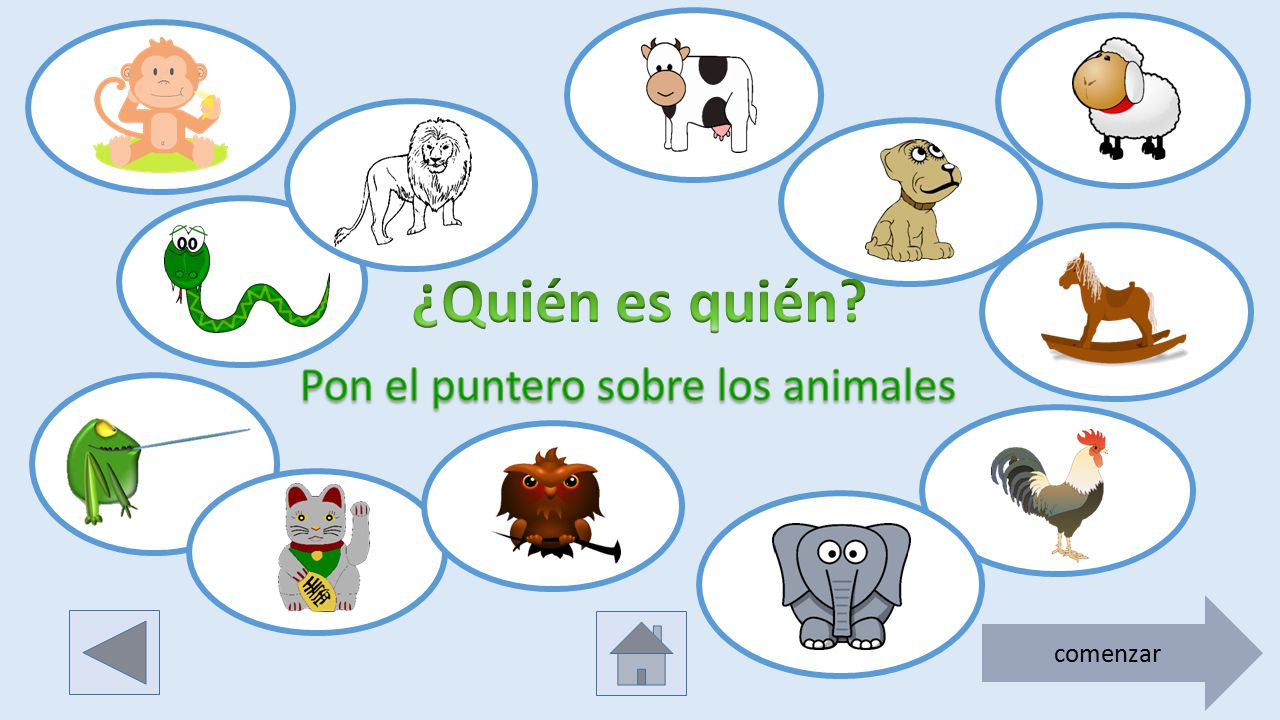 ¿Quién es quién?

Pon el puntero sobre los animales

comenzar